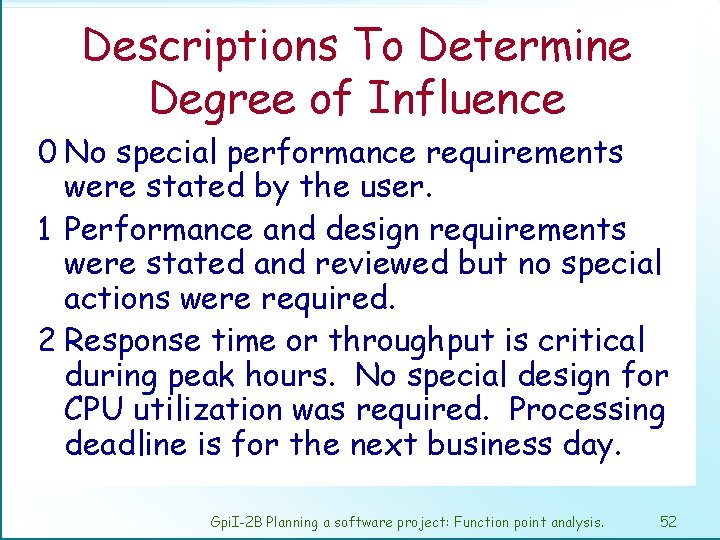 Descriptions To Determine Degree of Influence

0 No special performance requirements were stated by the user.

1 Performance and design requirements were stated and reviewed but no special actions were required.

2 Response time or throughput is critical during peak hours. No special design for CPU utilization was required. Processing deadline is for the next business day.

GpiI-2B Planning a software project: Function point analysis. 52